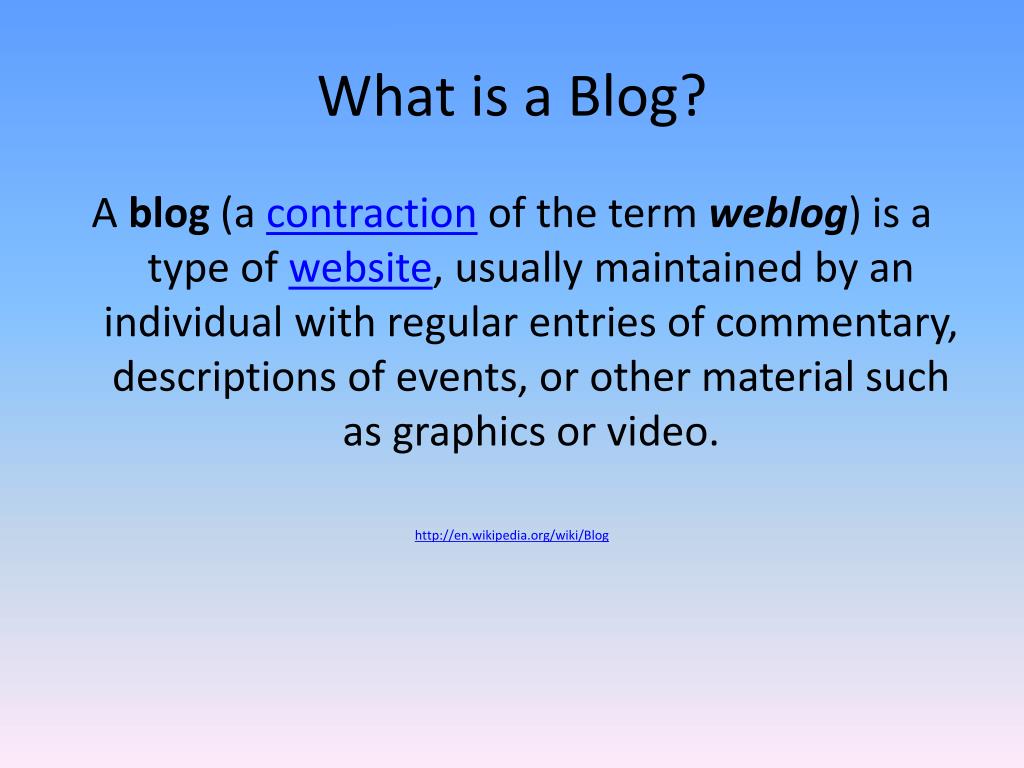 What is a Blog?

A blog (a contraction of the term weblog) is a type of website, usually maintained by an individual with regular entries of commentary, descriptions of events, or other material such as graphics or video.

http://en.wikipedia.org/wiki/Blog